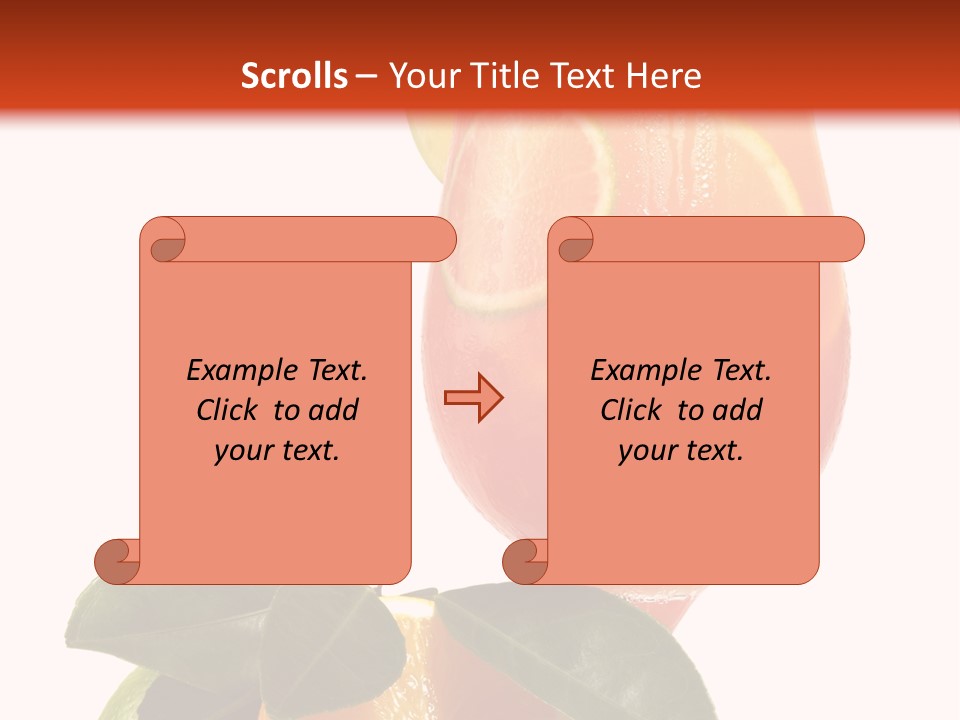 Scrolls – Your Title Text Here

Example Text. Click to add your text.

Example Text. Click to add your text.